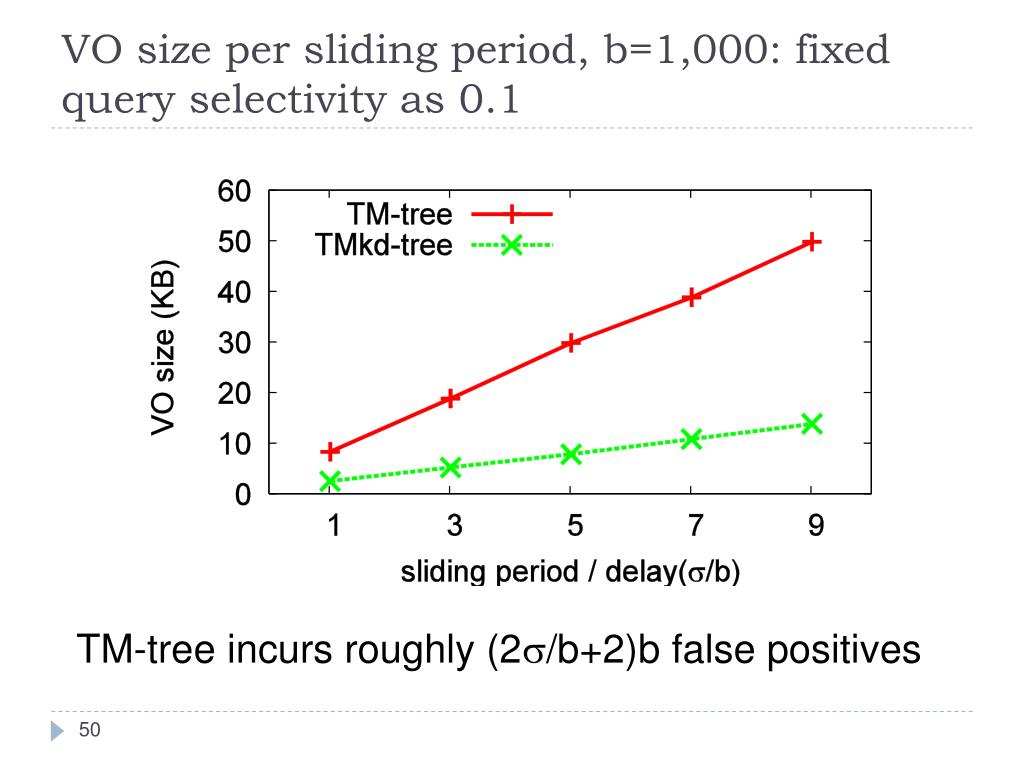 VO size per sliding period, b=1,000: fixed query selectivity as 0.1

60
50
40
30
20
10
0
VO size (KB)
TM-tree
TMkd-tree
1
3
5
7
9
sliding period / delay($\sigma$/b)

TM-tree incurs roughly (2$\sigma$/b+2)b false positives

50